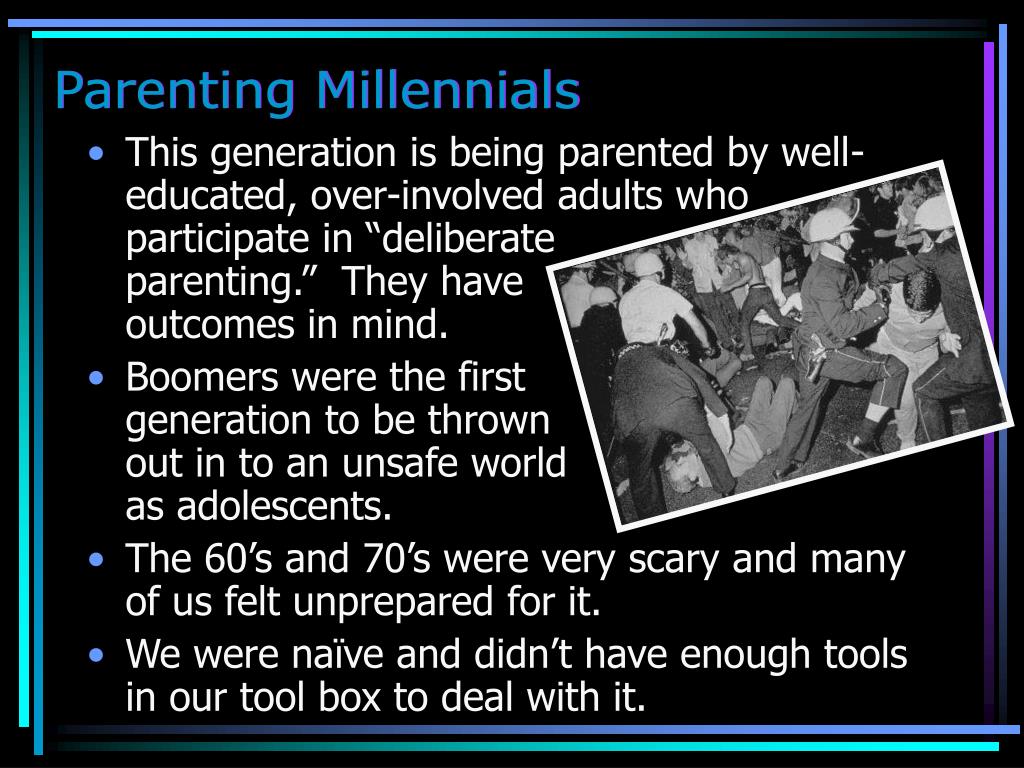 Parenting Millennials

• This generation is being parented by well-educated, over-involved adults who participate in “deliberate parenting.” They have outcomes in mind.
• Boomers were the first generation to be thrown out in to an unsafe world as adolescents.
• The 60’s and 70’s were very scary and many of us felt unprepared for it.
• We were naïve and didn’t have enough tools in our tool box to deal with it.